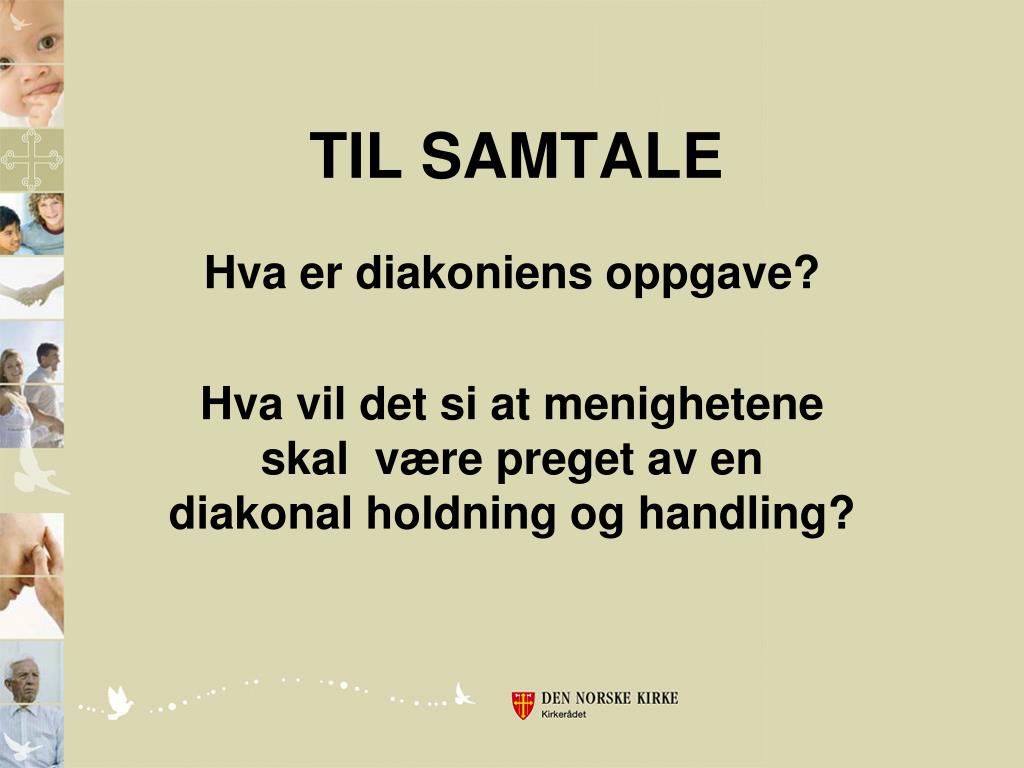 TIL SAMTALE

Hva er diakoniens oppgave?

Hva vil det si at menighetene skal være preget av en diakonal holdning og handling?

DEN NORSKE KIRKE
Kirkerådet